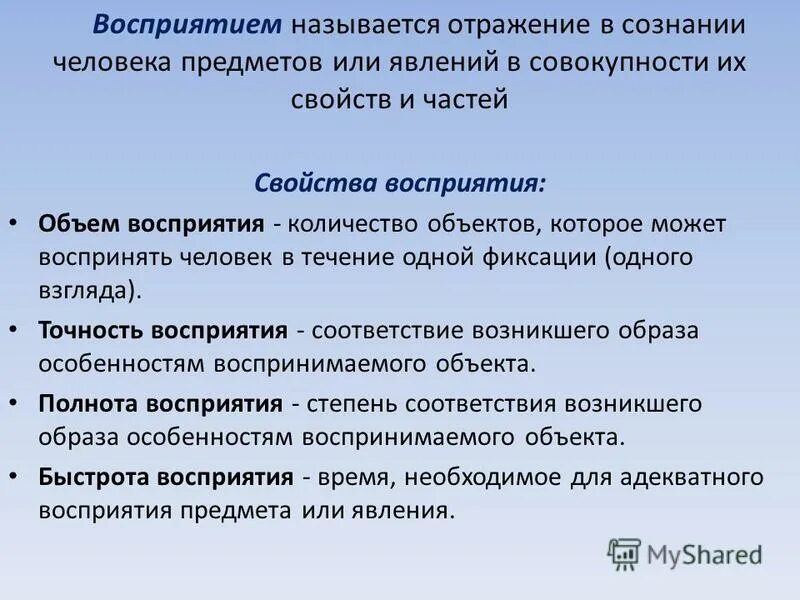 Восприятием называется отражение в сознании человека предметов или явлений в совокупности их свойств и частей

Свойства восприятия:

• Объем восприятия - количество объектов, которое может воспринять человек в течение одной фиксации (одного взгляда).

• Точность восприятия - соответствие возникшего образа особенностям воспринимаемого объекта.

• Полнота восприятия - степень соответствия возникшего образа особенностям воспринимаемого объекта.

• Быстрота восприятия - время, необходимое для адекватного восприятия предмета или явления.

MyShared